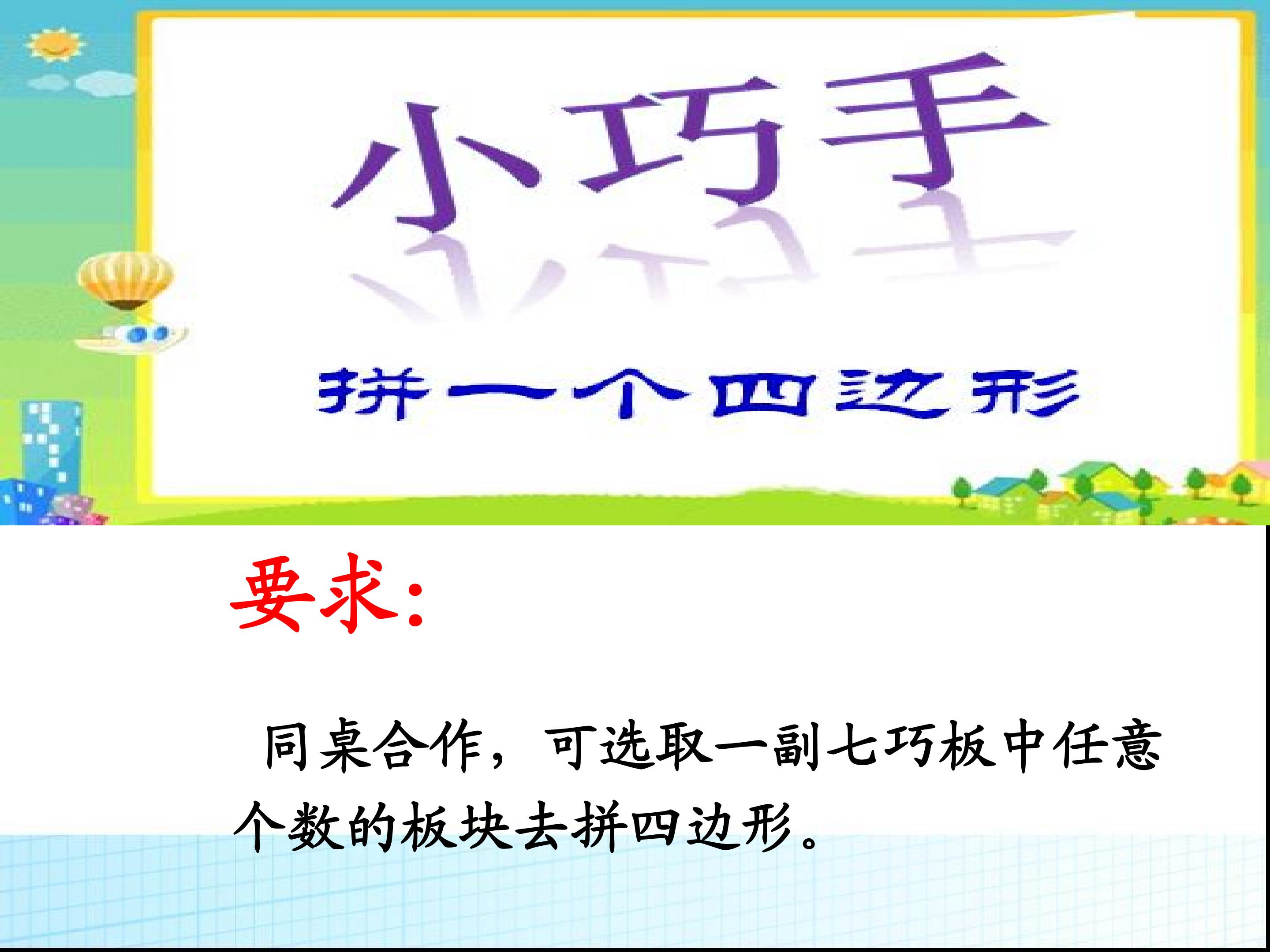 小巧手

拼一个四边形

要求：

同桌合作，可选取一副七巧板中任意个数的板块去拼四边形。